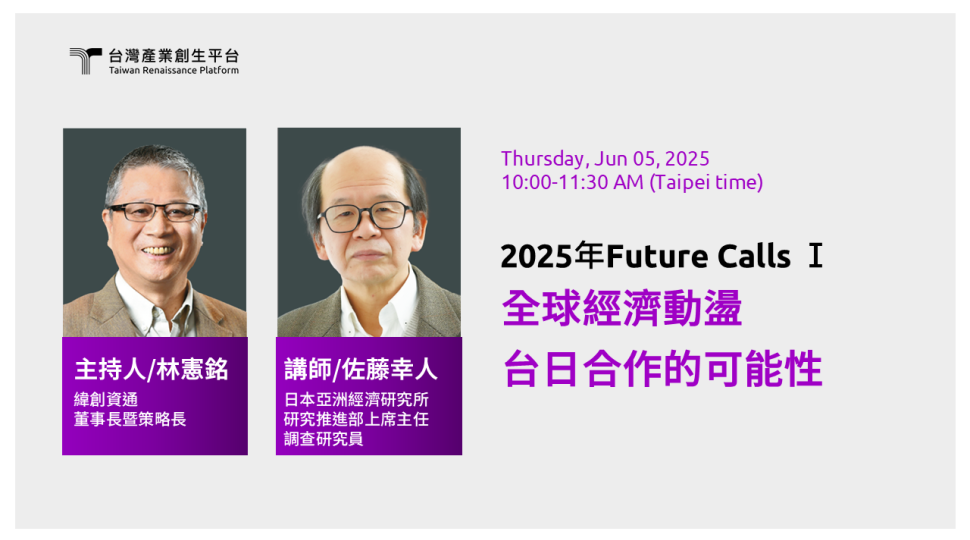 台灣產業創生平台
Taiwan Renaissance Platform

主持人/林憲銘
緯創資通
董事長暨策略長

講師/佐藤幸人
日本亞洲經濟研究所
研究推進部上席主任
調查研究員

Thursday, Jun 05, 2025
10:00-11:30 AM (Taipei time)

2025年Future Calls Ⅰ
全球經濟動盪
台日合作的可能性